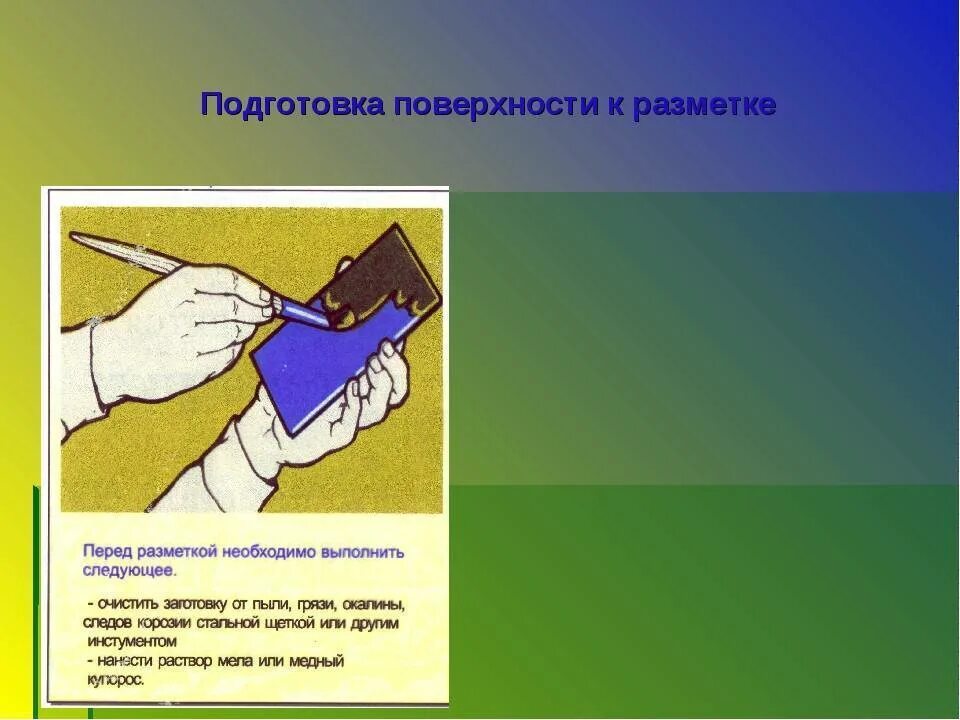 Подготовка поверхности к разметке

Перед разметкой необходимо выполнить следующее.

- очистить заготовку от пыли, грязи, окалины, следов корозии стальной щеткой или другим инстументом
- нанести раствор мела или медный купорос.